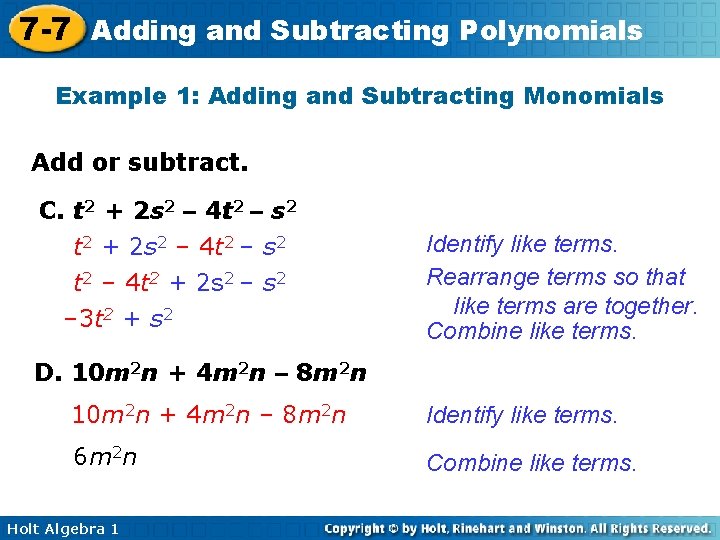 7-7 Adding and Subtracting Polynomials

Example 1: Adding and Subtracting Monomials

Add or subtract.

C. $t^2 + 2s^2 - 4t^2 - s^2$

$t^2 + 2s^2 - 4t^2 - s^2$ Identify like terms.

$t^2 - 4t^2 + 2s^2 - s^2$ Rearrange terms so that like terms are together.

$-3t^2 + s^2$ Combine like terms.

D. $10m^2n + 4m^2n - 8m^2n$

$10m^2n + 4m^2n - 8m^2n$ Identify like terms.

$6m^2n$ Combine like terms.

Holt Algebra 1

Copyright © by Holt, Rinehart and Winston. All Rights Reserved.